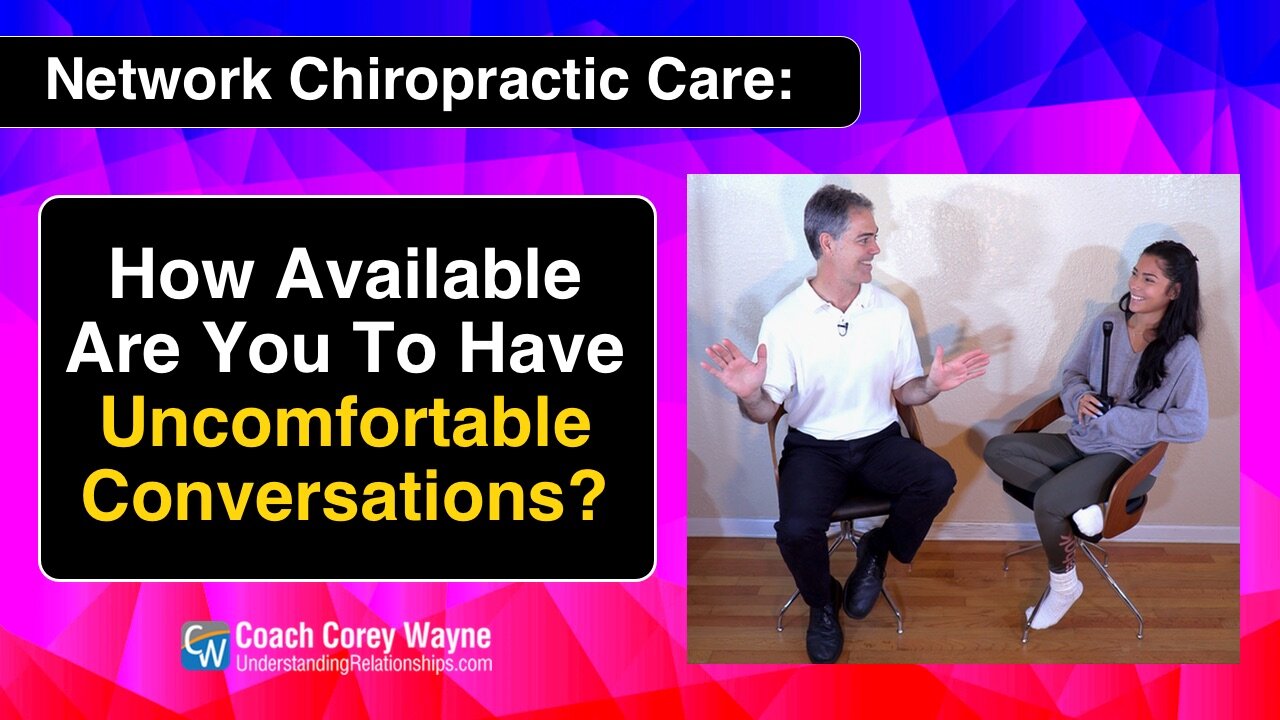 Network Chiropractic Care:

How Available Are You To Have Uncomfortable Conversations?

CW Coach Corey Wayne
UnderstandingRelationships.com